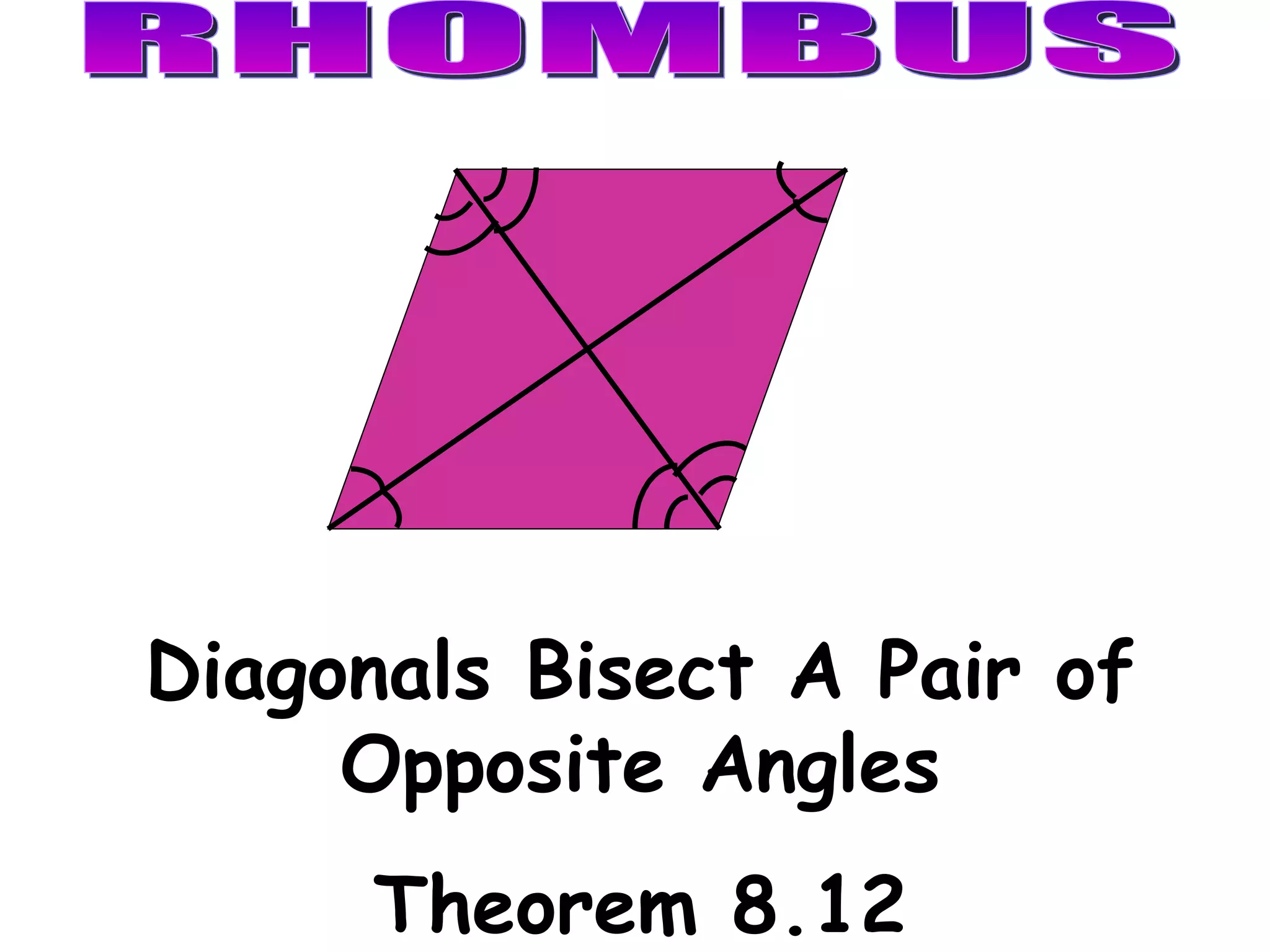 RHOMBUS

Diagonals Bisect A Pair of Opposite Angles

Theorem 8.12